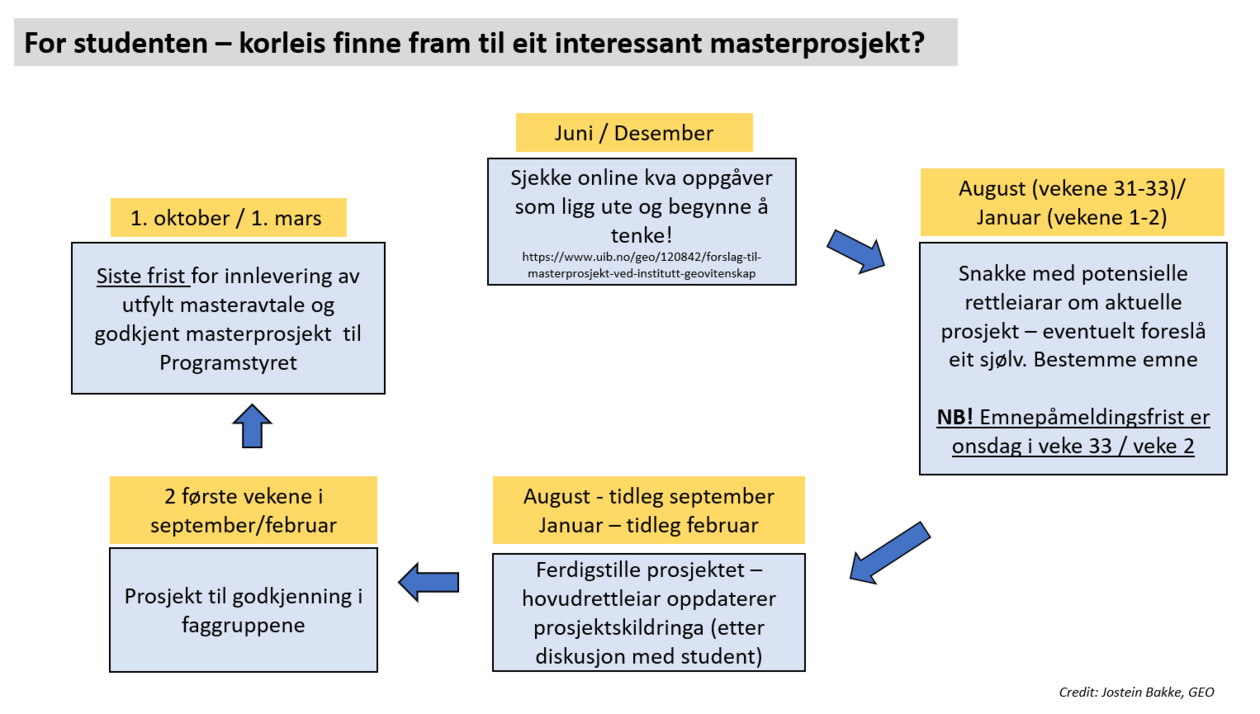 For studenten – korleis finne fram til eit interessant masterprosjekt?

Juni / Desember

Sjekke online kva oppgåver som ligg ute og begynne å tenke!
https://www.uib.no/geo/120842/forslag-til-masterprosjekt-ved-institutt-geovitenskap

August (vekene 31-33)/ Januar (vekene 1-2)

Snakke med potensielle rettleiarar om aktuelle prosjekt – eventuelt foreslå eit sjølv. Bestemme emne

NB! Emnepåmeldingsfrist er onsdag i veke 33 / veke 2

August - tidleg september
Januar – tidleg februar

Ferdigstille prosjektet – hovudrettleiar oppdaterer prosjektskildringa (etter diskusjon med student)

2 første vekene i september/februar

Prosjekt til godkjenning i faggruppene

1. oktober / 1. mars

Siste frist for innlevering av utfylt masteravtale og godkjent masterprosjekt til Programstyret

Credit: Jostein Bakke, GEO